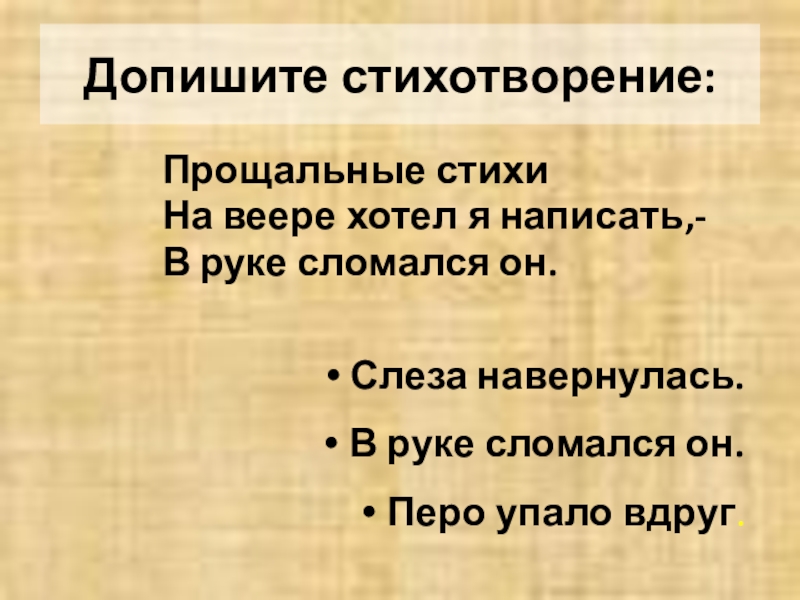 Допишите стихотворение:

Прощальные стихи
На веере хотел я написать,-
В руке сломался он.

• Слеза навернулась.
• В руке сломался он.
• Перо упало вдруг.